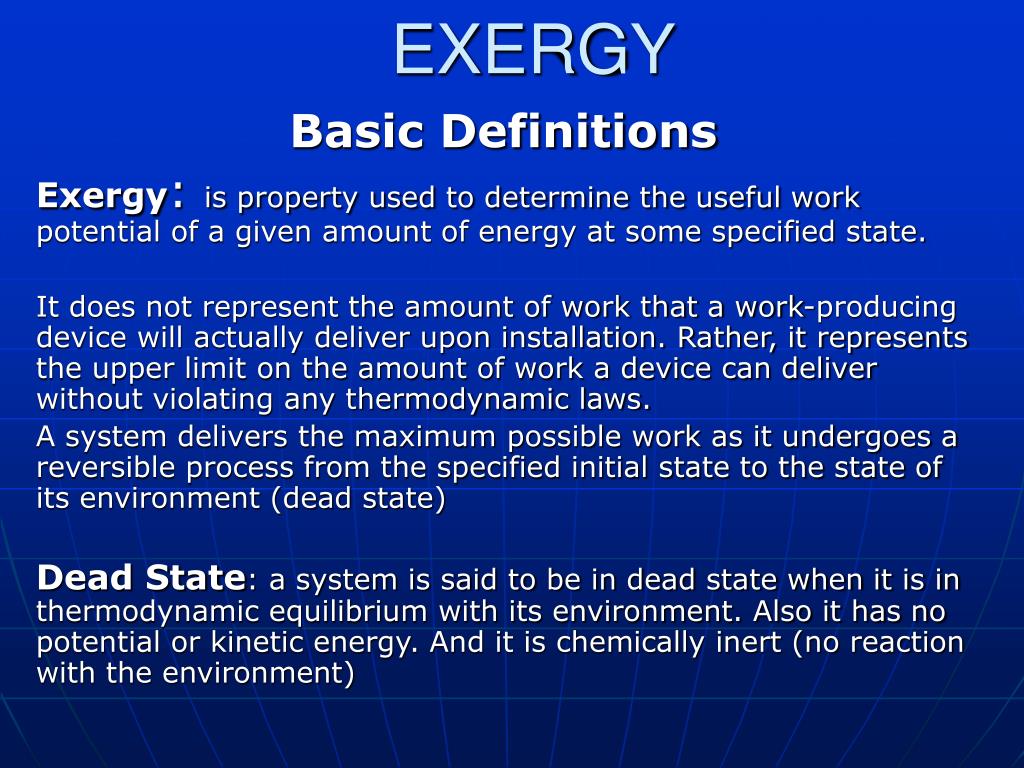 EXERGY

Basic Definitions

Exergy: is property used to determine the useful work potential of a given amount of energy at some specified state.

It does not represent the amount of work that a work-producing device will actually deliver upon installation. Rather, it represents the upper limit on the amount of work a device can deliver without violating any thermodynamic laws.
A system delivers the maximum possible work as it undergoes a reversible process from the specified initial state to the state of its environment (dead state)

Dead State: a system is said to be in dead state when it is in thermodynamic equilibrium with its environment. Also it has no potential or kinetic energy. And it is chemically inert (no reaction with the environment)